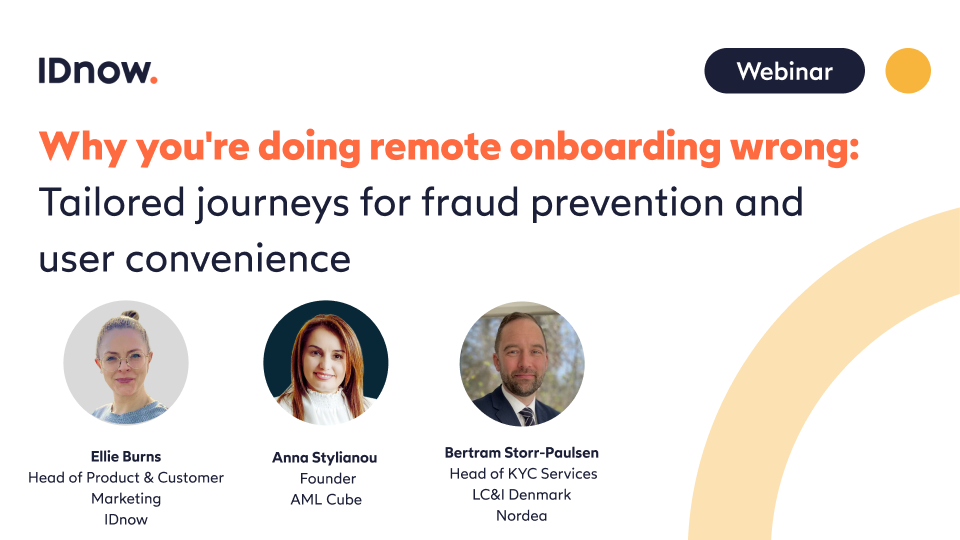 IDnow.

Webinar

Why you're doing remote onboarding wrong: Tailored journeys for fraud prevention and user convenience

Ellie Burns
Head of Product & Customer Marketing
IDnow

Anna Stylianou
Founder
AML Cube

Bertram Storr-Paulsen
Head of KYC Services
LC&I Denmark
Nordea